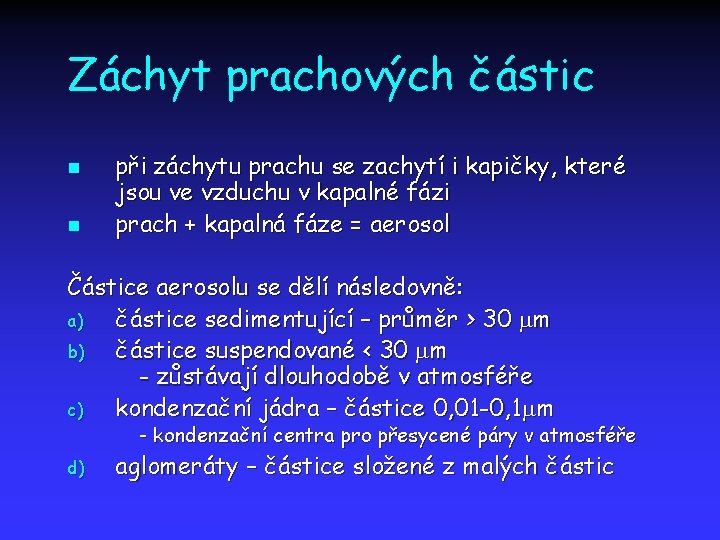 Záchyt prachových částic

- při záchytu prachu se zachytí i kapičky, které jsou ve vzduchu v kapalné fázi
- prach + kapalná fáze = aerosol

Částice aerosolu se dělí následovně:

a) částice sedimentující – průměr > 30 $\mu$m

b) částice suspendované < 30 $\mu$m
- zůstávají dlouhodobě v atmosféře

c) kondenzační jádra – částice 0,01-0,1$\mu$m
- kondenzační centra pro přesycené páry v atmosféře

d) aglomeráty – částice složené z malých částic